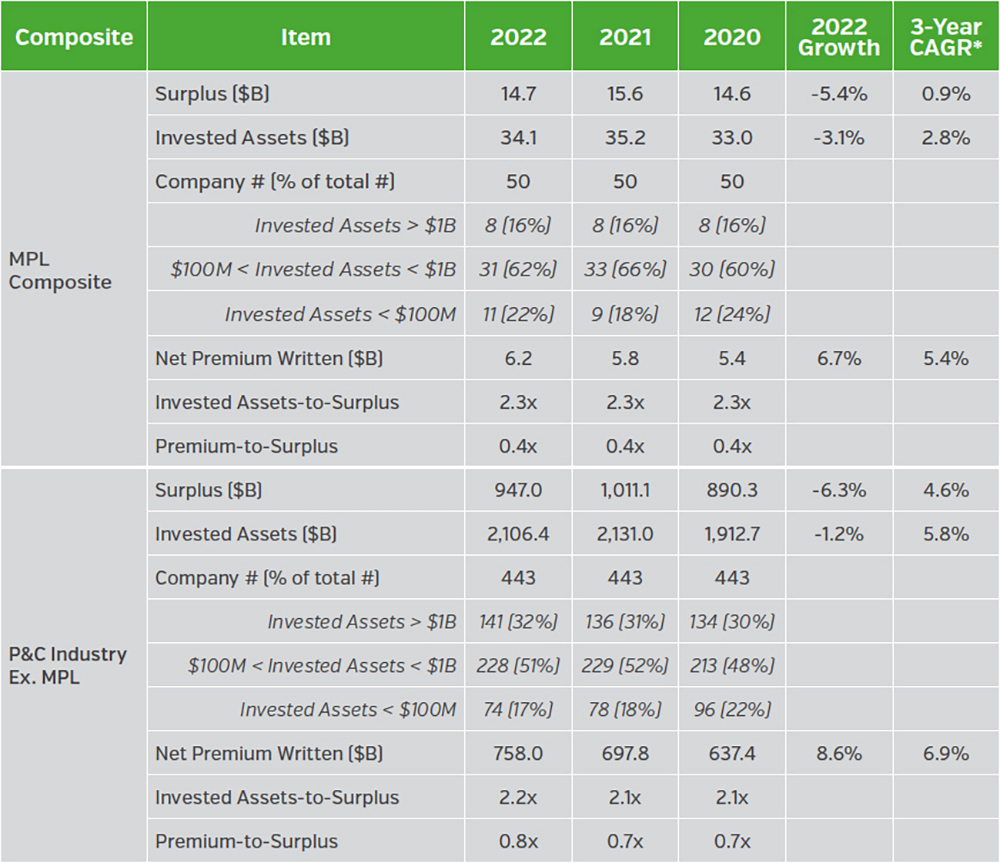 | Composite | Item | 2022 | 2021 | 2020 | 2022 Growth | 3-Year CAGR* |
|---|---|---|---|---|---|---|
| MPL Composite | Surplus ($B) | 14.7 | 15.6 | 14.6 | -5.4% | 0.9% |
| | Invested Assets ($B) | 34.1 | 35.2 | 33.0 | -3.1% | 2.8% |
| | Company # (% of total #) | 50 | 50 | 50 | | |
| | Invested Assets > $1B | 8 (16%) | 8 (16%) | 8 (16%) | | |
| | $100M < Invested Assets < $1B | 31 (62%) | 33 (66%) | 30 (60%) | | |
| | Invested Assets < $100M | 11 (22%) | 9 (18%) | 12 (24%) | | |
| | Net Premium Written ($B) | 6.2 | 5.8 | 5.4 | 6.7% | 5.4% |
| | Invested Assets-to-Surplus | 2.3x | 2.3x | 2.3x | | |
| | Premium-to-Surplus | 0.4x | 0.4x | 0.4x | | |
| P&C Industry Ex. MPL | Surplus ($B) | 947.0 | 1,011.1 | 890.3 | -6.3% | 4.6% |
| | Invested Assets ($B) | 2,106.4 | 2,131.0 | 1,912.7 | -1.2% | 5.8% |
| | Company # (% of total #) | 443 | 443 | 443 | | |
| | Invested Assets > $1B | 141 (32%) | 136 (31%) | 134 (30%) | | |
| | $100M < Invested Assets < $1B | 228 (51%) | 229 (52%) | 213 (48%) | | |
| | Invested Assets < $100M | 74 (17%) | 78 (18%) | 96 (22%) | | |
| | Net Premium Written ($B) | 758.0 | 697.8 | 637.4 | 8.6% | 6.9% |
| | Invested Assets-to-Surplus | 2.2x | 2.1x | 2.1x | | |
| | Premium-to-Surplus | 0.8x | 0.7x | 0.7x | | |